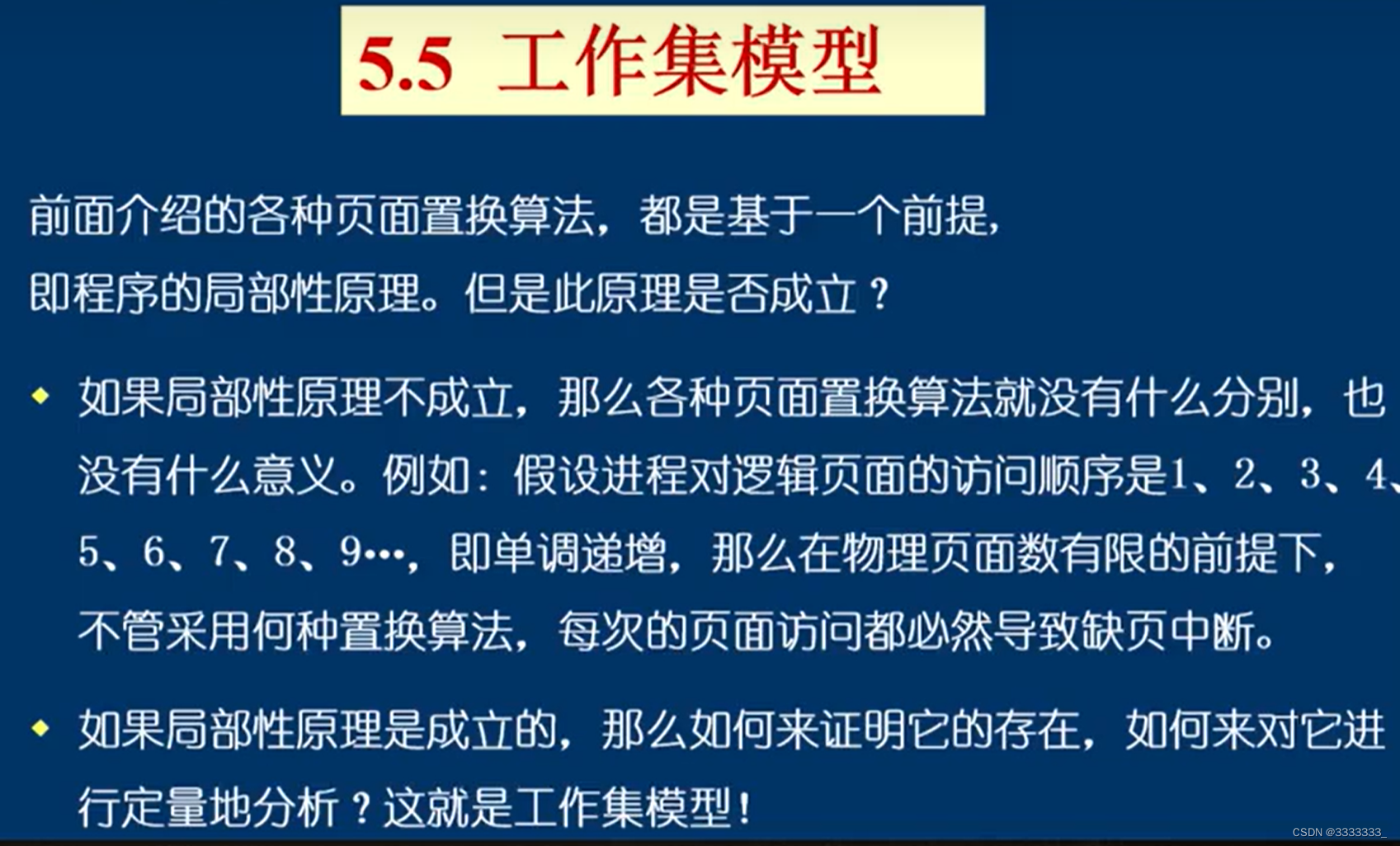 5.5 工作集模型

前面介绍的各种页面置换算法，都是基于一个前提，即程序的局部性原理。但是此原理是否成立？

◆ 如果局部性原理不成立，那么各种页面置换算法就没有什么分别，也没有什么意义。例如：假设进程对逻辑页面的访问顺序是1、2、3、4、5、6、7、8、9…，即单调递增，那么在物理页面数有限的前提下，不管采用何种置换算法，每次的页面访问都必然导致缺页中断。

◆ 如果局部性原理是成立的，那么如何来证明它的存在，如何来对它进行定量地分析？这就是工作集模型！

CSDN @3333333_